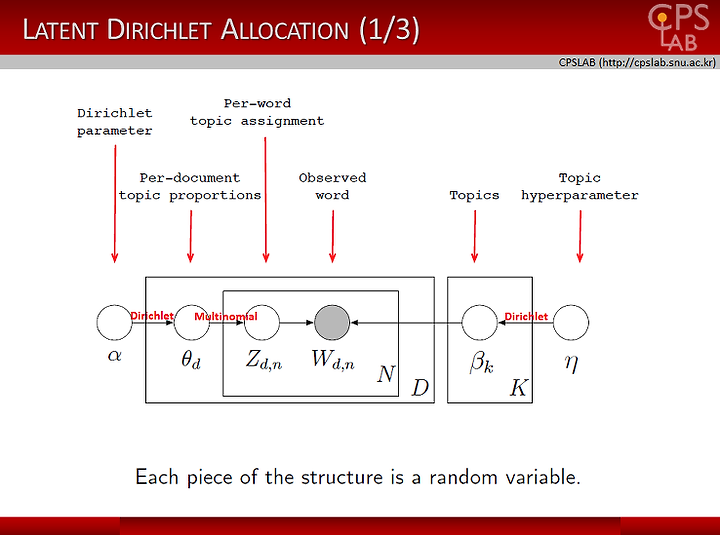 LATENT DIRICHLET ALLOCATION (1/3)

CPS LAB

CPSLAB (http://cpslab.snu.ac.kr)

Dirichlet parameter

Per-word topic assignment

Per-document topic proportions

Observed word

Topics

Topic hyperparameter

Dirichlet

Multinomial

Dirichlet

$\alpha$

$\theta_d$

$Z_{d,n}$

$W_{d,n}$

$N$

$D$

$\beta_k$

$K$

$\eta$

Each piece of the structure is a random variable.